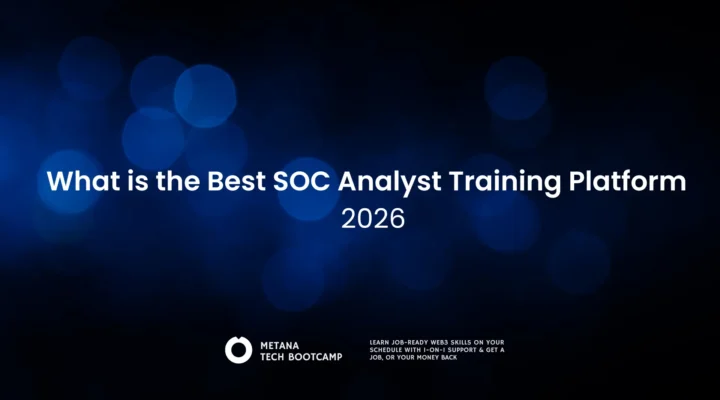 What is the Best SOC Analyst Training Platform
2026

METANA
TECH BOOTCAMP

LEARN JOB-READY WEB3 SKILLS ON YOUR SCHEDULE WITH 1-ON-1 SUPPORT & GET A JOB, OR YOUR MONEY BACK